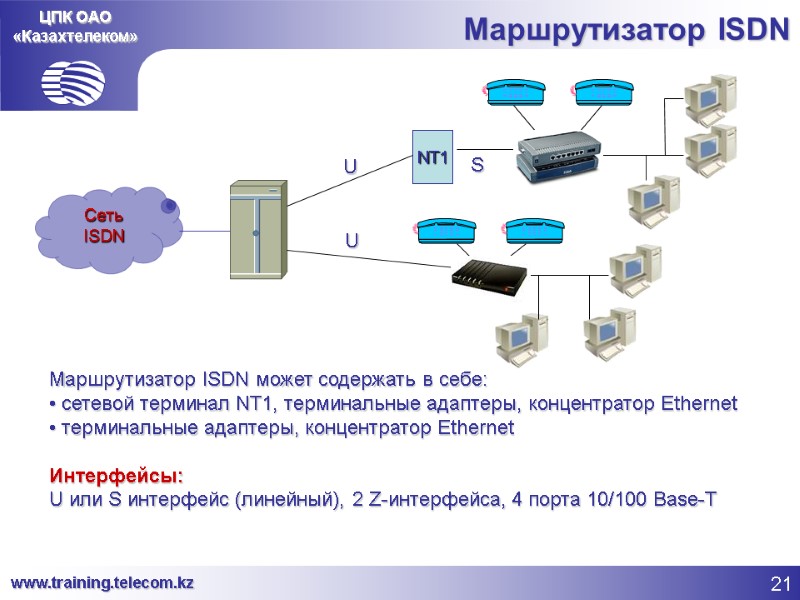 ЦПК ОАО «Казахтелеком»

Маршрутизатор ISDN

Сеть ISDN

U

NT1

S

U

Маршрутизатор ISDN может содержать в себе:
• сетевой терминал NT1, терминальные адаптеры, концентратор Ethernet
• терминальные адаптеры, концентратор Ethernet

Интерфейсы:
U или S интерфейс (линейный), 2 Z-интерфейса, 4 порта 10/100 Base-T

www.training.telecom.kz

21